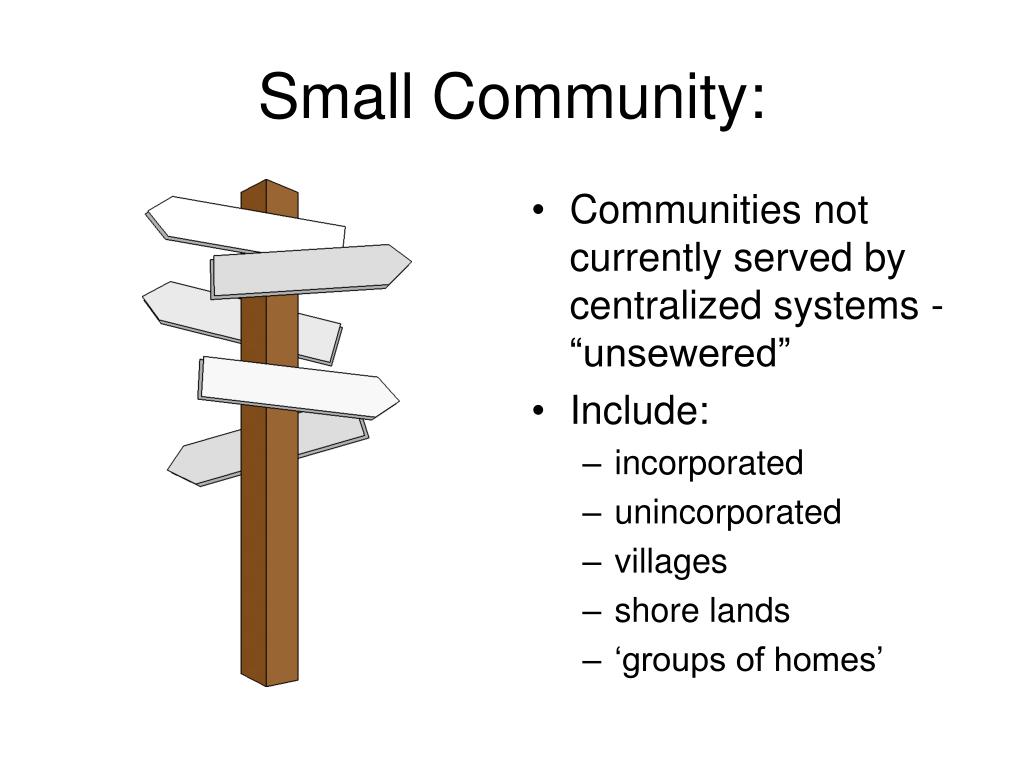 Small Community:

• Communities not currently served by centralized systems - “unsewered”
• Include:
– incorporated
– unincorporated
– villages
– shore lands
– ‘groups of homes’